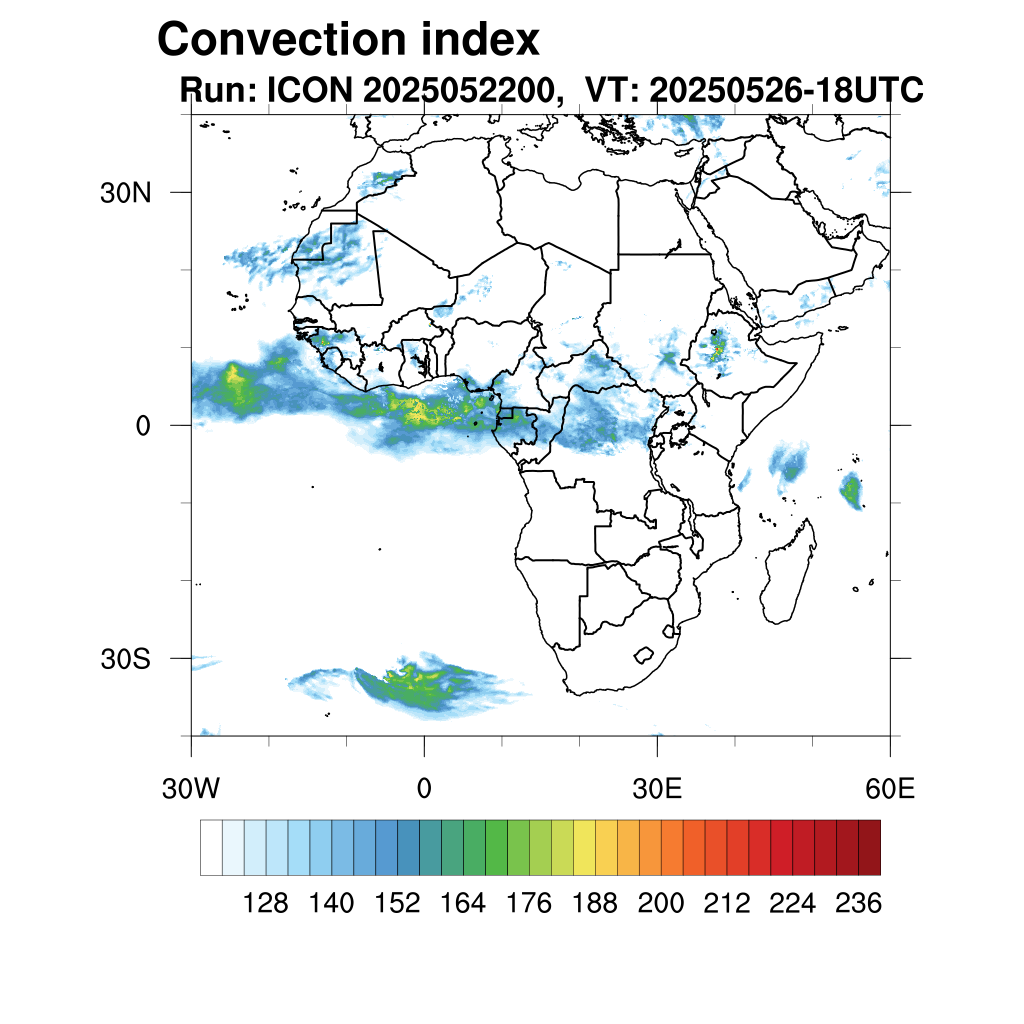 Convection index

Run: ICON 2025052200, VT: 20250526-18UTC

30N

0

30S

30W

0

30E

60E

128 140 152 164 176 188 200 212 224 236